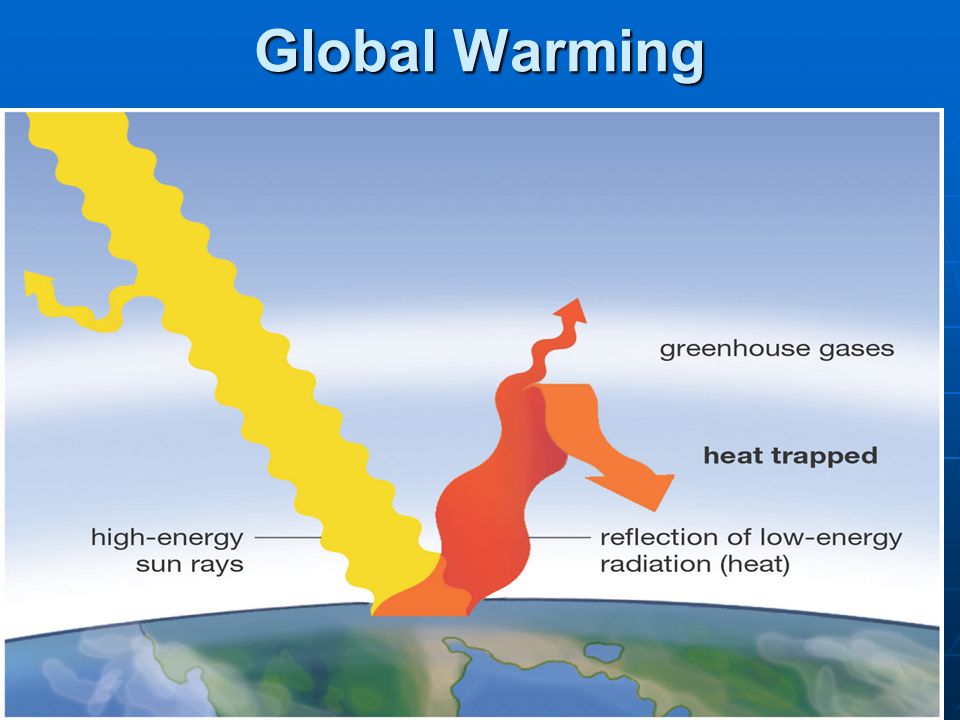 Global Warming

greenhouse gases

heat trapped

high-energy sun rays

reflection of low-energy radiation (heat)